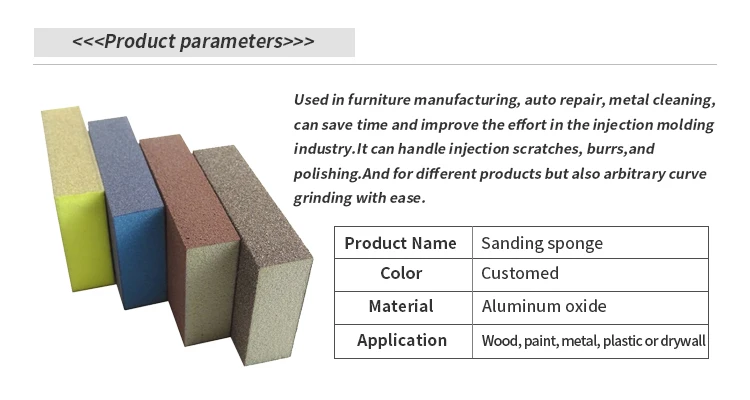 <<<Product parameters>>>

Used in furniture manufacturing, auto repair, metal cleaning, can save time and improve the effort in the injection molding industry.It can handle injection scratches, burrs,and polishing.And for different products but also arbitrary curve grinding with ease.

| Product Name | Sanding sponge |
|---|---|
| Color | Customed |
| Material | Aluminum oxide |
| Application | Wood, paint, metal, plastic or drywall |